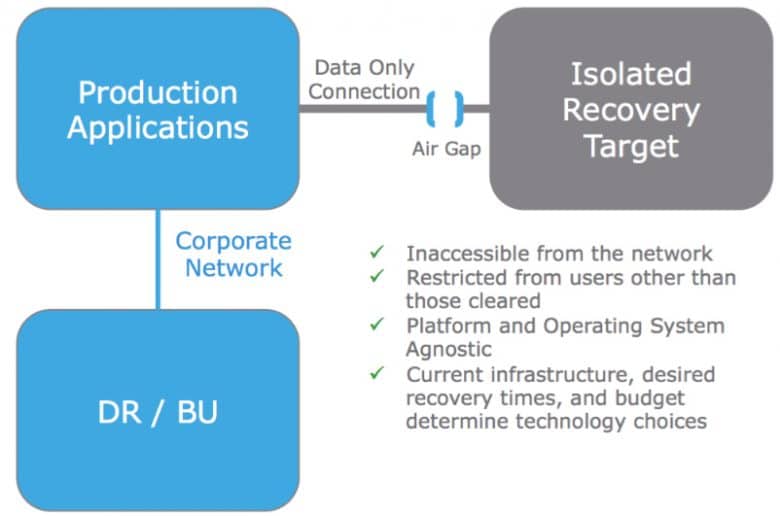 Production Applications

Data Only Connection

Air Gap

Isolated Recovery Target

Corporate Network

DR / BU

✓ Inaccessible from the network
✓ Restricted from users other than those cleared
✓ Platform and Operating System Agnostic
✓ Current infrastructure, desired recovery times, and budget determine technology choices